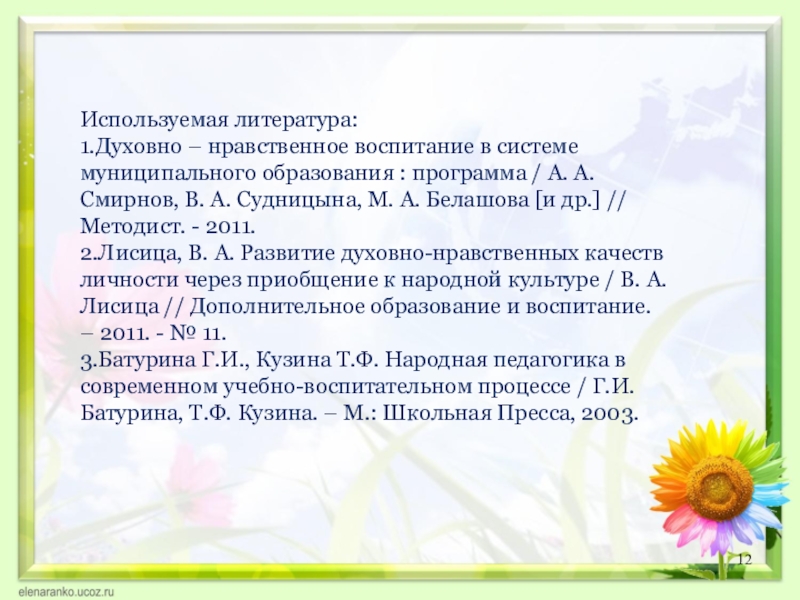 Используемая литература:
1.Духовно – нравственное воспитание в системе муниципального образования : программа / А. А. Смирнов, В. А. Судницына, М. А. Белашова [и др.] // Методист. - 2011.
2.Лисица, В. А. Развитие духовно-нравственных качеств личности через приобщение к народной культуре / В. А. Лисица // Дополнительное образование и воспитание. – 2011. - № 11.
3.Батурина Г.И., Кузина Т.Ф. Народная педагогика в современном учебно-воспитательном процессе / Г.И. Батурина, Т.Ф. Кузина. – М.: Школьная Пресса, 2003.

12

elenaranko.ucoz.ru